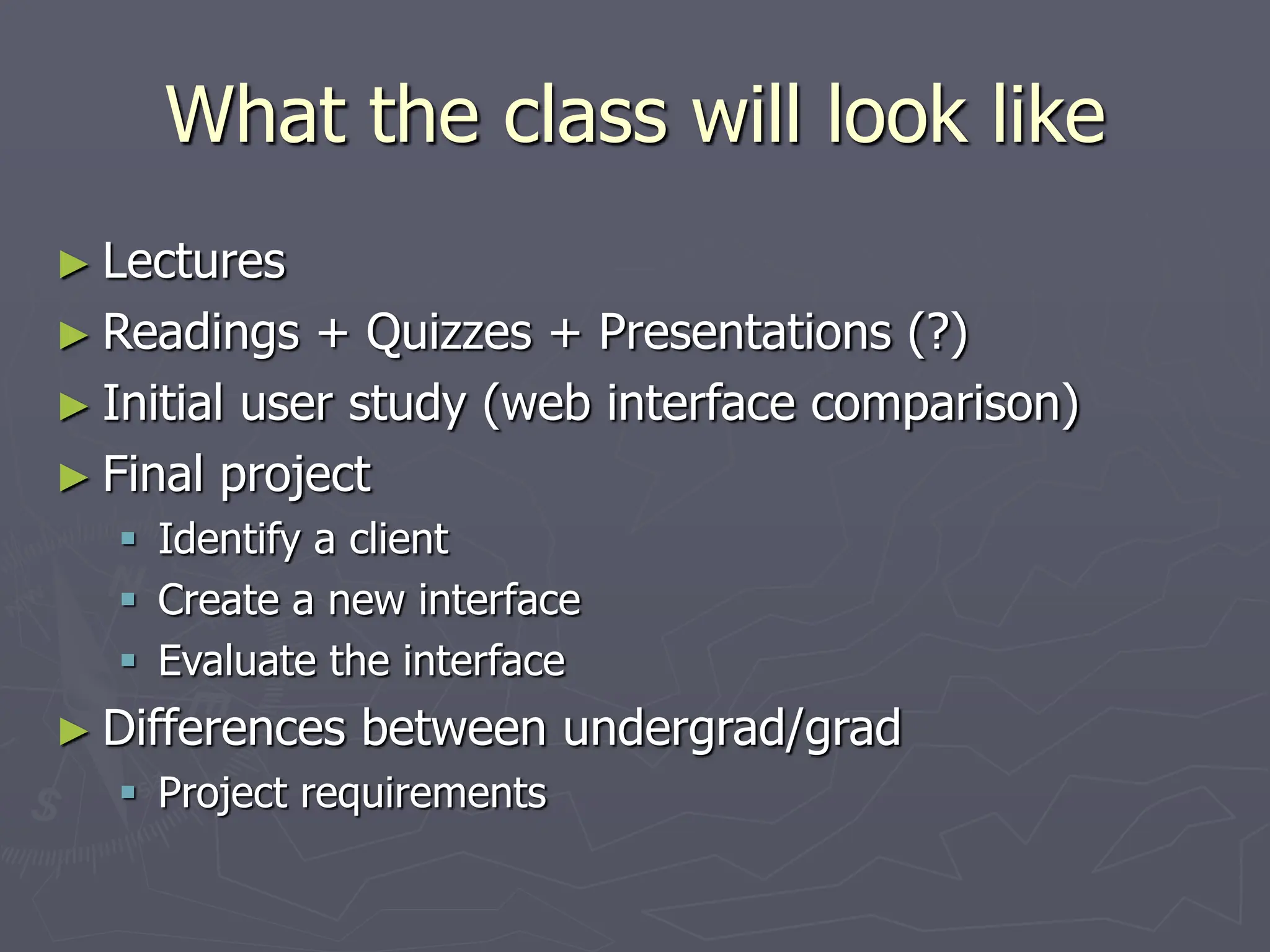 What the class will look like

► Lectures
► Readings + Quizzes + Presentations (?)
► Initial user study (web interface comparison)
► Final project
▪ Identify a client
▪ Create a new interface
▪ Evaluate the interface
► Differences between undergrad/grad
▪ Project requirements